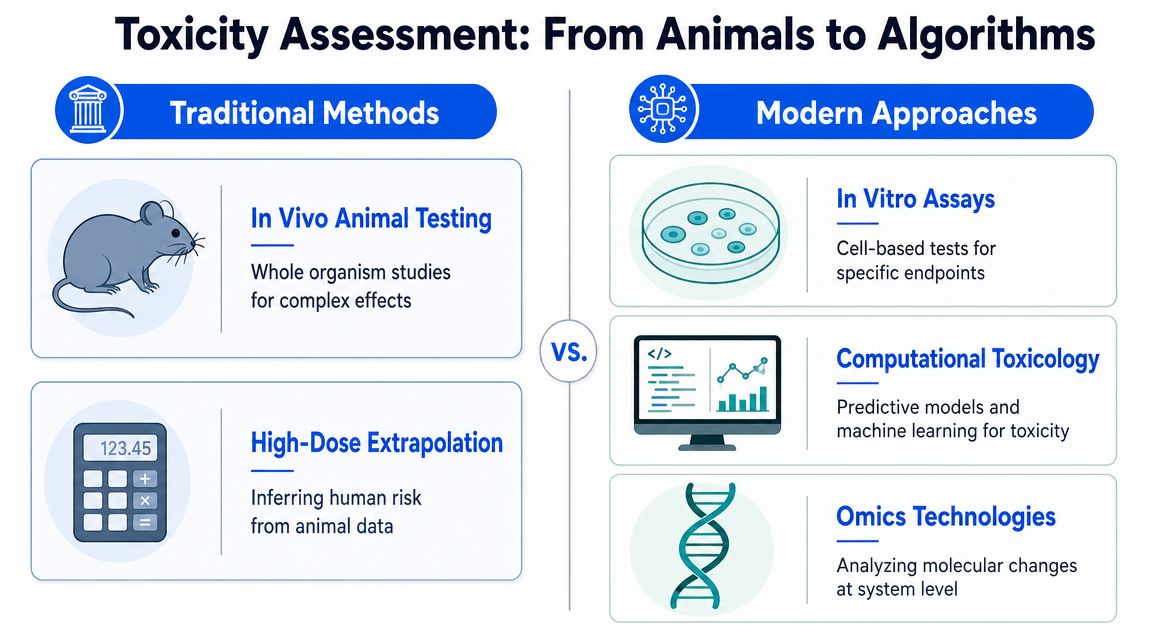 Toxicity Assessment: From Animals to Algorithms

Traditional Methods

In Vivo Animal Testing

Whole organism studies for complex effects

123.45

High-Dose Extrapolation

Inferring human risk from animal data

VS.

Modern Approaches

In Vitro Assays

Cell-based tests for specific endpoints

</>

Computational Toxicology

Predictive models and machine learning for toxicity

Omics Technologies

Analyzing molecular changes at system level